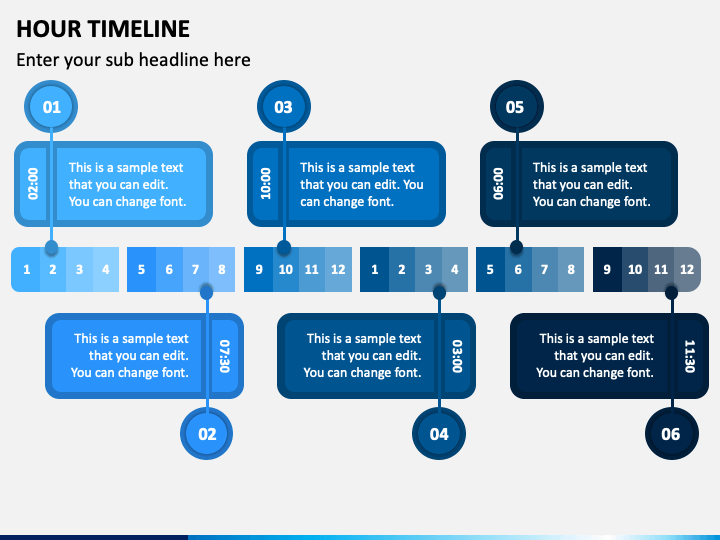 HOUR TIMELINE

Enter your sub headline here

01

02:00

This is a sample text that you can edit. You can change font.

03

10:00

This is a sample text that you can edit. You can change font.

05

06:00

This is a sample text that you can edit. You can change font.

1 2 3 4 5 6 7 8 9 10 11 12 1 2 3 4 5 6 7 8 9 10 11 12

This is a sample text that you can edit. You can change font.

07:30

02

This is a sample text that you can edit. You can change font.

03:00

04

This is a sample text that you can edit. You can change font.

11:30

06